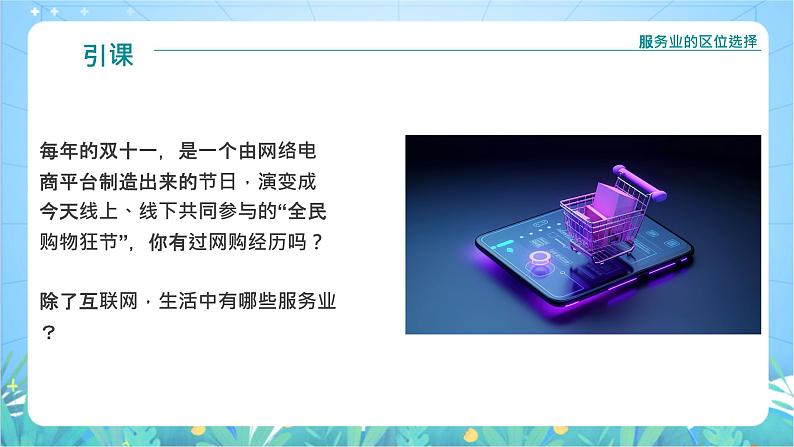 引课

服务业的区位选择

每年的双十一，是一个由网络电商平台制造出来的节日，演变成今天线上、线下共同参与的“全民购物狂节”，你有过网购经历吗？

除了互联网，生活中有哪些服务业？